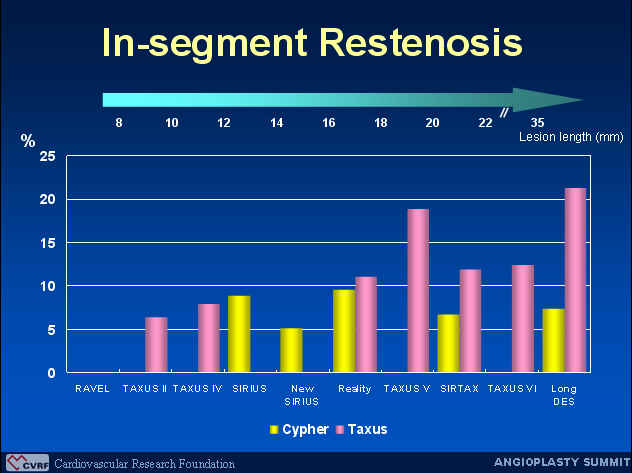 In-segment Restenosis

8 10 12 14 16 18 20 22 // 35
Lesion length (mm)

%

25
20
15
10
5
0

RAVEL
TAXUS II
TAXUS IV
SIRIUS
New SIRIUS
Reality
TAXUS V
SIRTAX
TAXUS VI
Long DES

Cypher Taxus

CVRF Cardiovascular Research Foundation

ANGIOPLASTY SUMMIT